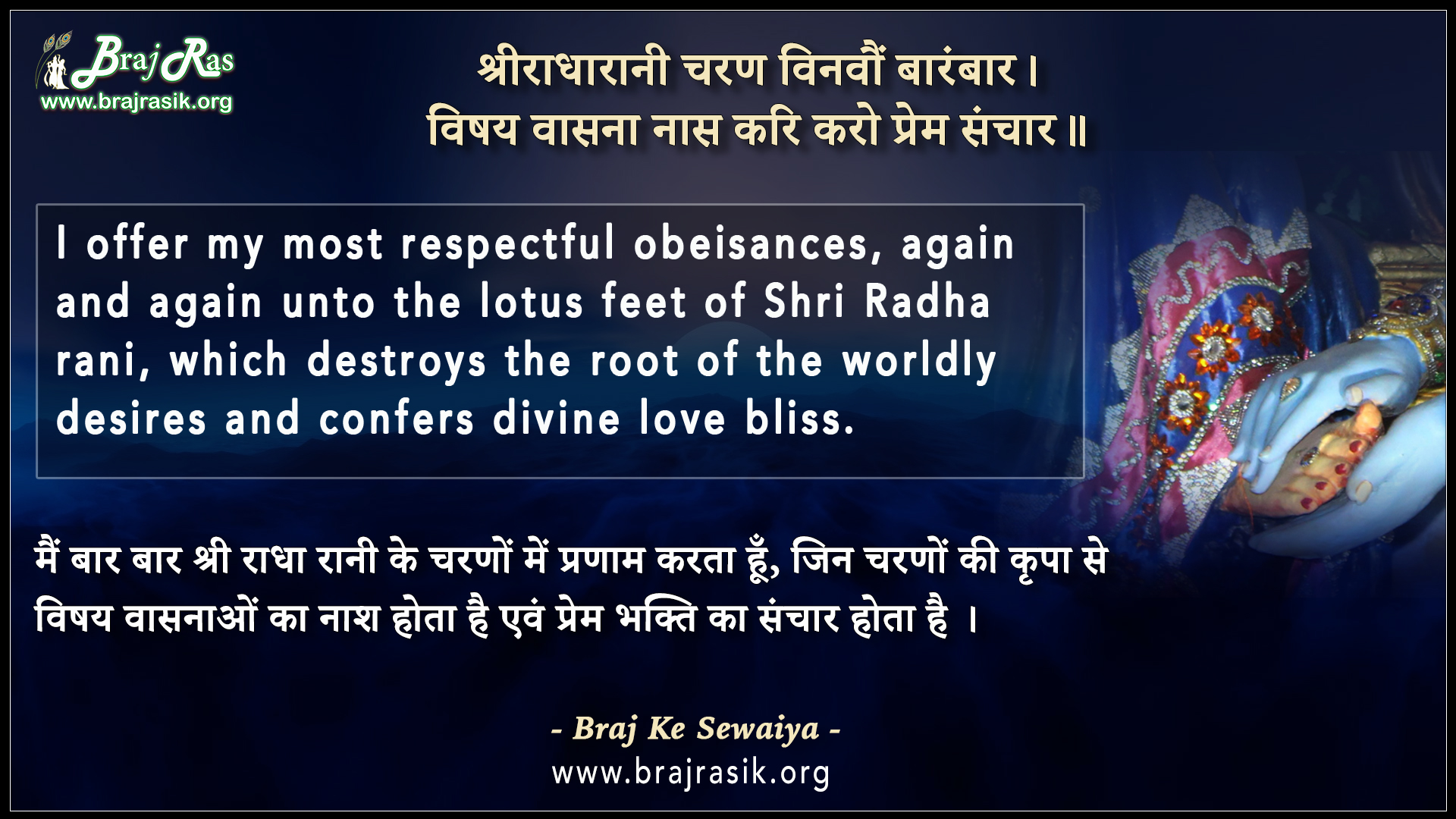 Braj Ras
www.brajrasik.org

श्रीराधारानी चरण विनवौं बारंबार।
विषय वासना नास करि करो प्रेम संचार॥

I offer my most respectful obeisances, again and again unto the lotus feet of Shri Radha rani, which destroys the root of the worldly desires and confers divine love bliss.

मैं बार बार श्री राधा रानी के चरणों में प्रणाम करता हूँ, जिन चरणों की कृपा से विषय वासनाओं का नाश होता है एवं प्रेम भक्ति का संचार होता है ।

- Braj Ke Sewaiya -
www.brajrasik.org